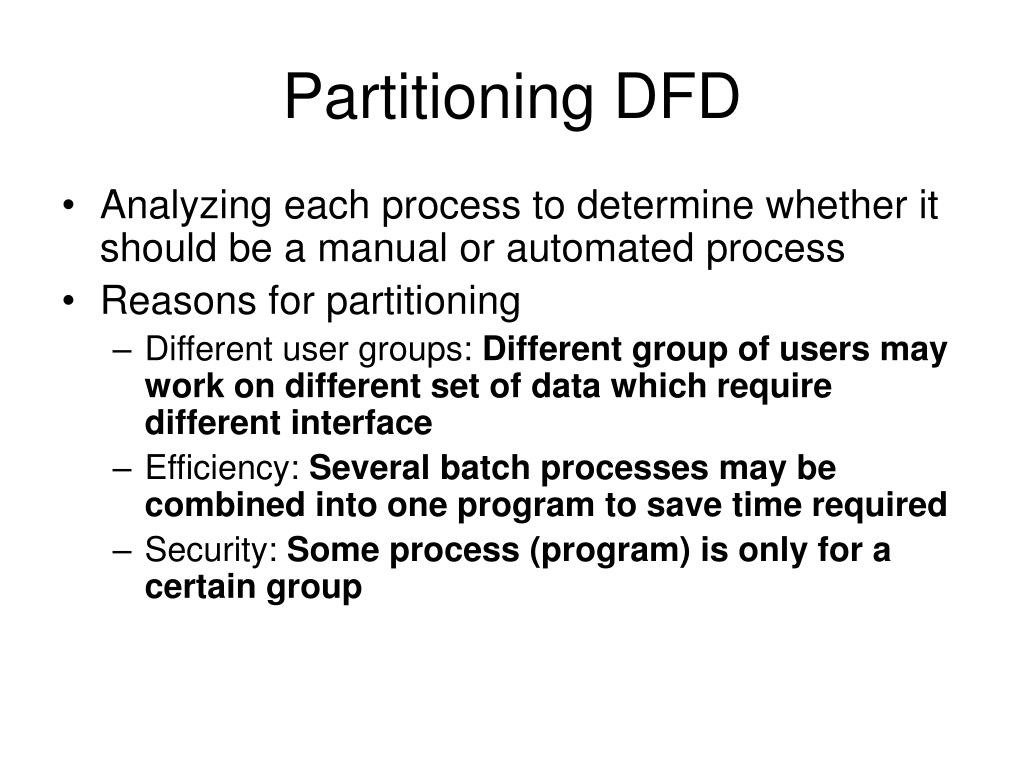 Partitioning DFD

• Analyzing each process to determine whether it should be a manual or automated process
• Reasons for partitioning
– Different user groups: Different group of users may work on different set of data which require different interface
– Efficiency: Several batch processes may be combined into one program to save time required
– Security: Some process (program) is only for a certain group